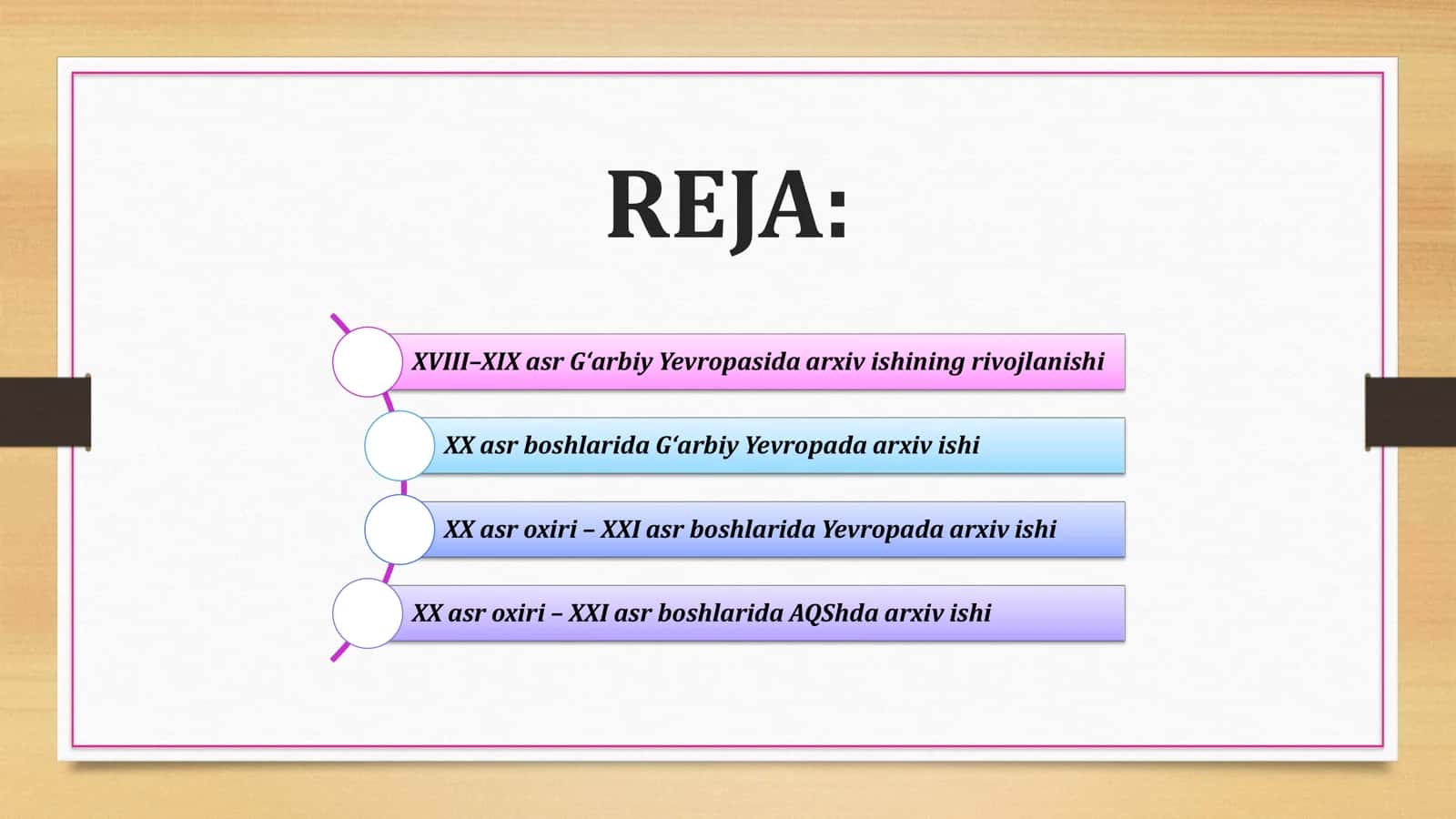 REJA:

XVIII–XIX asr G‘arbiy Yevropasida arxiv ishining rivojlanishi

XX asr boshlarida G‘arbiy Yevropada arxiv ishi

XX asr oxiri – XXI asr boshlarida Yevropada arxiv ishi

XX asr oxiri – XXI asr boshlarida AQShda arxiv ishi